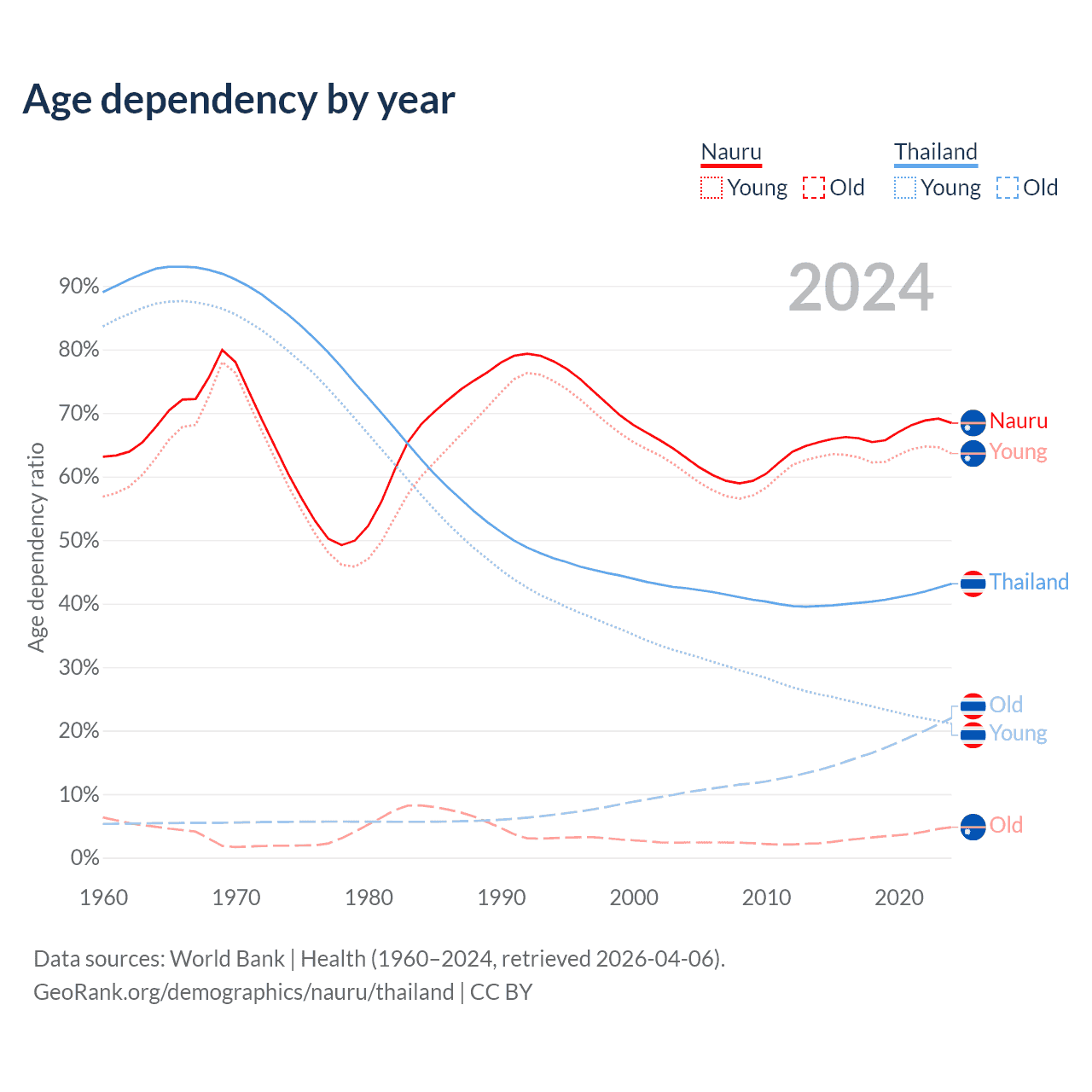 Age dependency by year

Nauru
Young Old

Thailand
Young Old

2024

Age dependency ratio

90%
80%
70%
60%
50%
40%
30%
20%
10%
0%

1960 1970 1980 1990 2000 2010 2020

Nauru
Young
Thailand
Old
Young
Old

Data sources: World Bank | Health (1960–2024, retrieved 2026-04-06).
GeoRank.org/demographics/nauru/thailand | CC BY